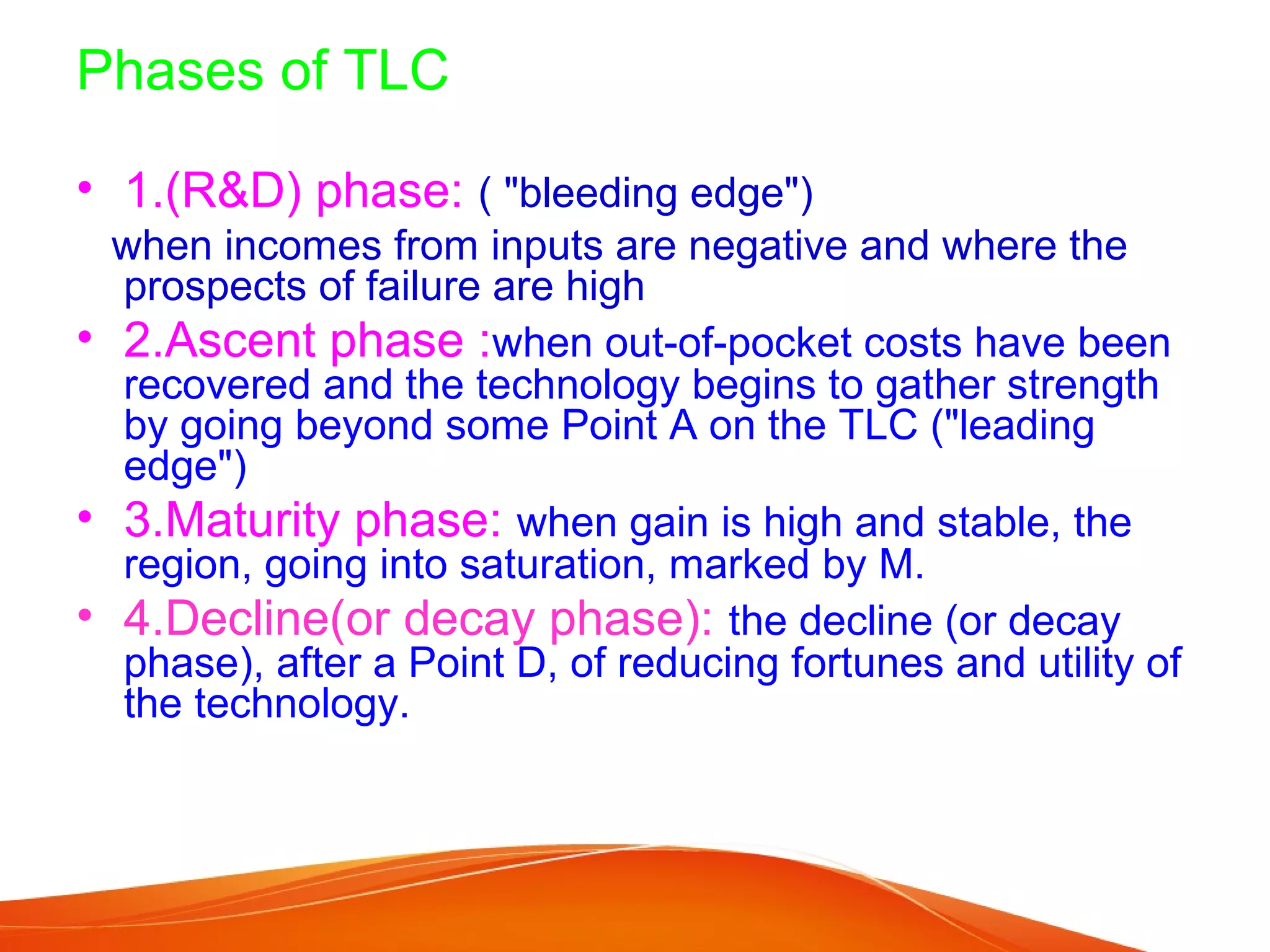 Phases of TLC

• 1.(R&D) phase: ( "bleeding edge")

when incomes from inputs are negative and where the prospects of failure are high

• 2.Ascent phase :when out-of-pocket costs have been recovered and the technology begins to gather strength by going beyond some Point A on the TLC ("leading edge")

• 3.Maturity phase: when gain is high and stable, the region, going into saturation, marked by M.

• 4.Decline(or decay phase): the decline (or decay phase), after a Point D, of reducing fortunes and utility of the technology.